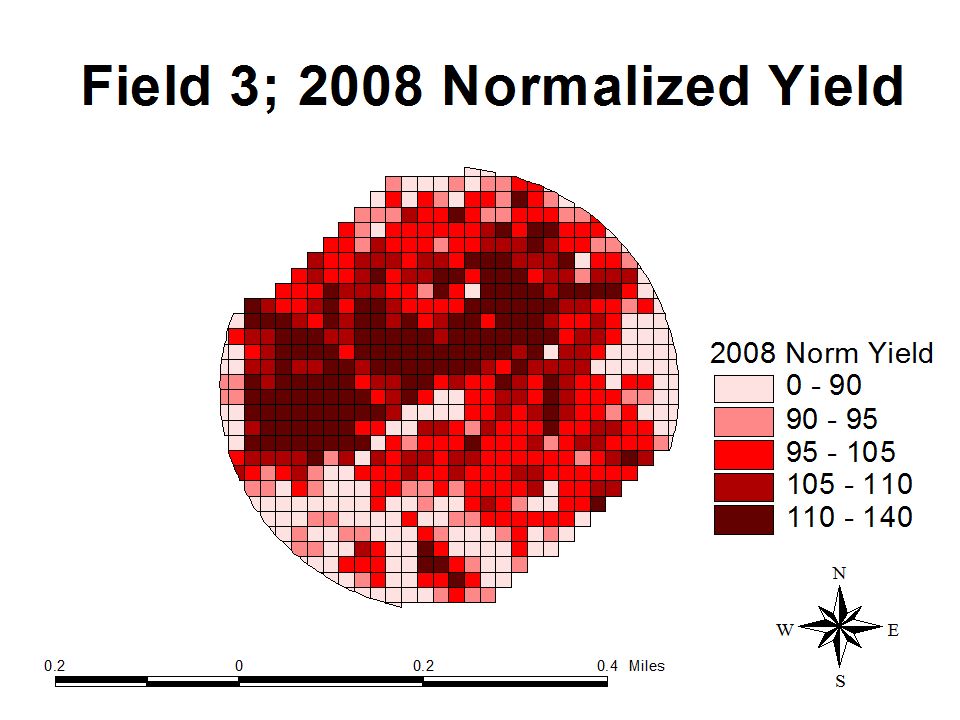 Field 3; 2008 Normalized Yield

2008 Norm Yield
0 - 90
90 - 95
95 - 105
105 - 110
110 - 140

N
W
E
S

0.2
0
0.2
0.4 Miles